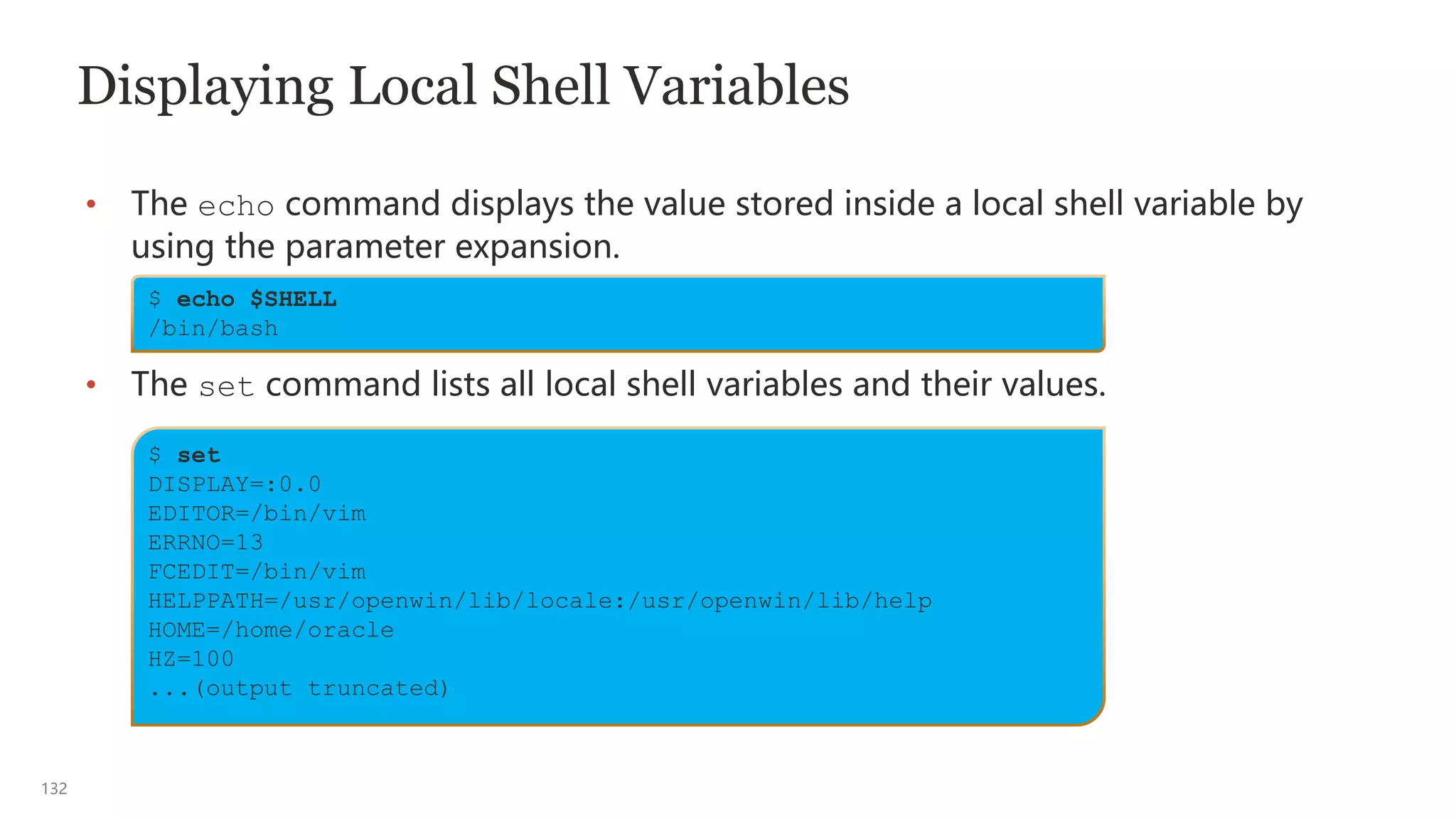 Displaying Local Shell Variables

• The echo command displays the value stored inside a local shell variable by using the parameter expansion.

$ echo $SHELL
/bin/bash

• The set command lists all local shell variables and their values.

$ set
DISPLAY=:0.0
EDITOR=/bin/vim
ERRNO=13
FCEDIT=/bin/vim
HELPPATH=/usr/openwin/lib/locale:/usr/openwin/lib/help
HOME=/home/oracle
HZ=100
...(output truncated)

132